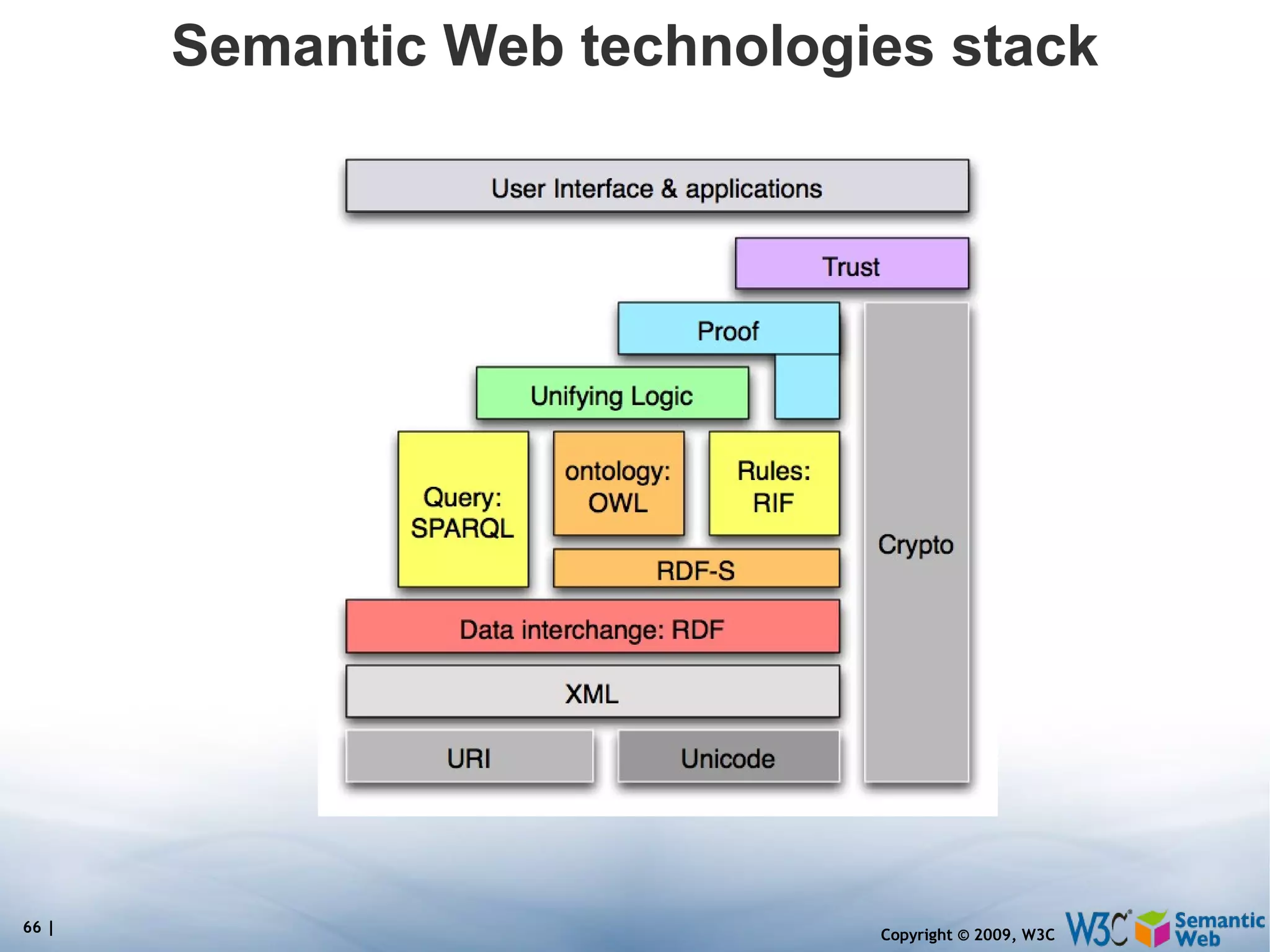 Semantic Web technologies stack

User Interface & applications

Trust

Proof

Unifying Logic

Query: SPARQL

ontology: OWL

Rules: RIF

RDF-S

Crypto

Data interchange: RDF

XML

URI

Unicode

66 |

Copyright © 2009, W3C

W3C

Semantic Web